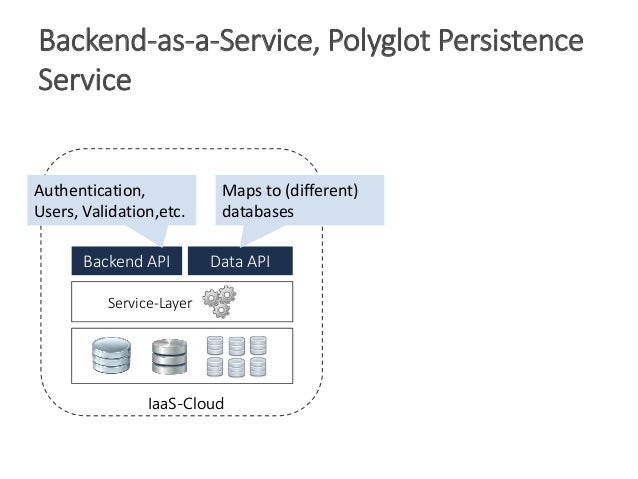 Backend-as-a-Service, Polyglot Persistence Service

Authentication, Users, Validation,etc.

Maps to (different) databases

Backend API

Data API

Service-Layer

IaaS-Cloud